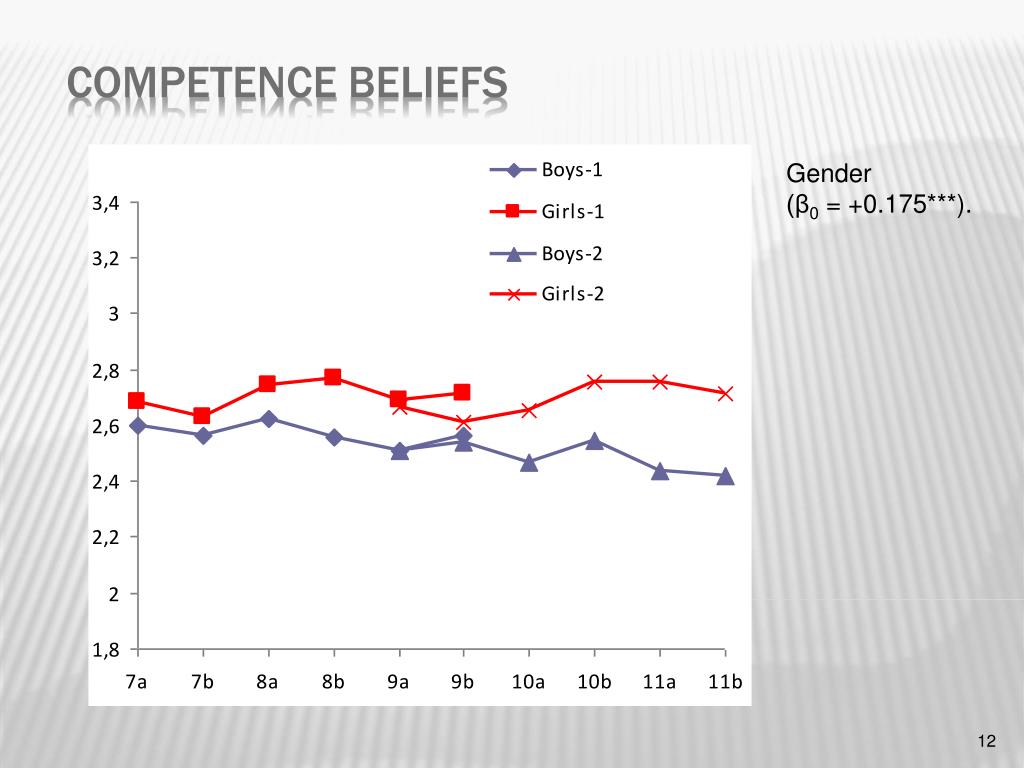 COMPETENCE BELIEFS

Boys-1
Girls-1
Boys-2
Girls-2

3,4
3,2
3
2,8
2,6
2,4
2,2
2
1,8

7a 7b 8a 8b 9a 9b 10a 10b 11a 11b

Gender
($\beta_0$ = +0.175***).

12